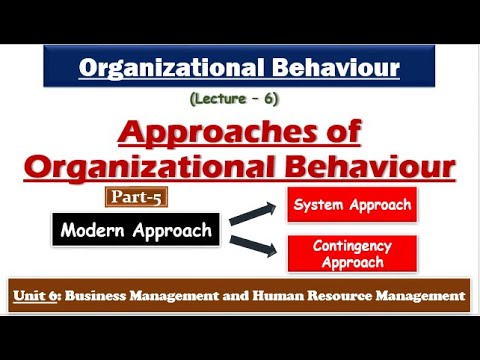 Organizational Behaviour

(Lecture – 6)

Approaches of Organizational Behaviour

Part-5

Modern Approach

System Approach

Contingency Approach

Unit 6: Business Management and Human Resource Management